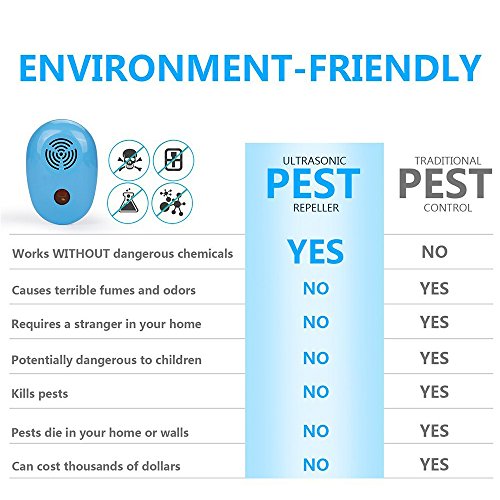 ENVIRONMENT-FRIENDLY

| | ULTRASONIC PEST REPELLER | TRADITIONAL PEST CONTROL |
|---|---|---|
| Works WITHOUT dangerous chemicals | YES | NO |
| Causes terrible fumes and odors | NO | YES |
| Requires a stranger in your home | NO | YES |
| Potentially dangerous to children | NO | YES |
| Kills pests | NO | YES |
| Pests die in your home or walls | NO | YES |
| Can cost thousands of dollars | NO | YES |